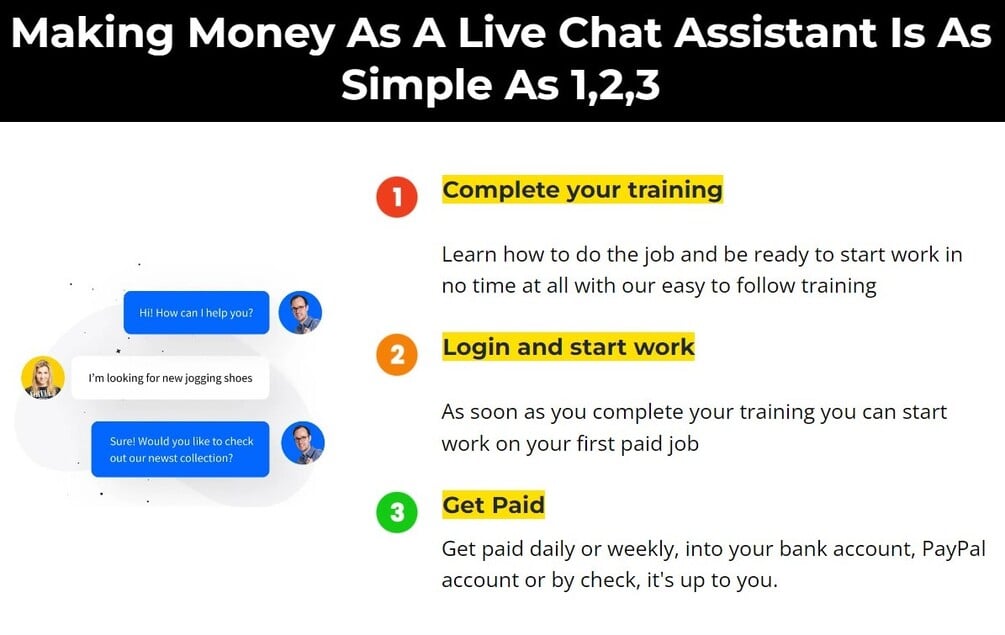 Making Money As A Live Chat Assistant Is As Simple As 1,2,3

Hi! How can I help you?

I'm looking for new jogging shoes

Sure! Would you like to check out our newst collection?

1 Complete your training

Learn how to do the job and be ready to start work in no time at all with our easy to follow training

2 Login and start work

As soon as you complete your training you can start work on your first paid job

3 Get Paid

Get paid daily or weekly, into your bank account, PayPal account or by check, it's up to you.